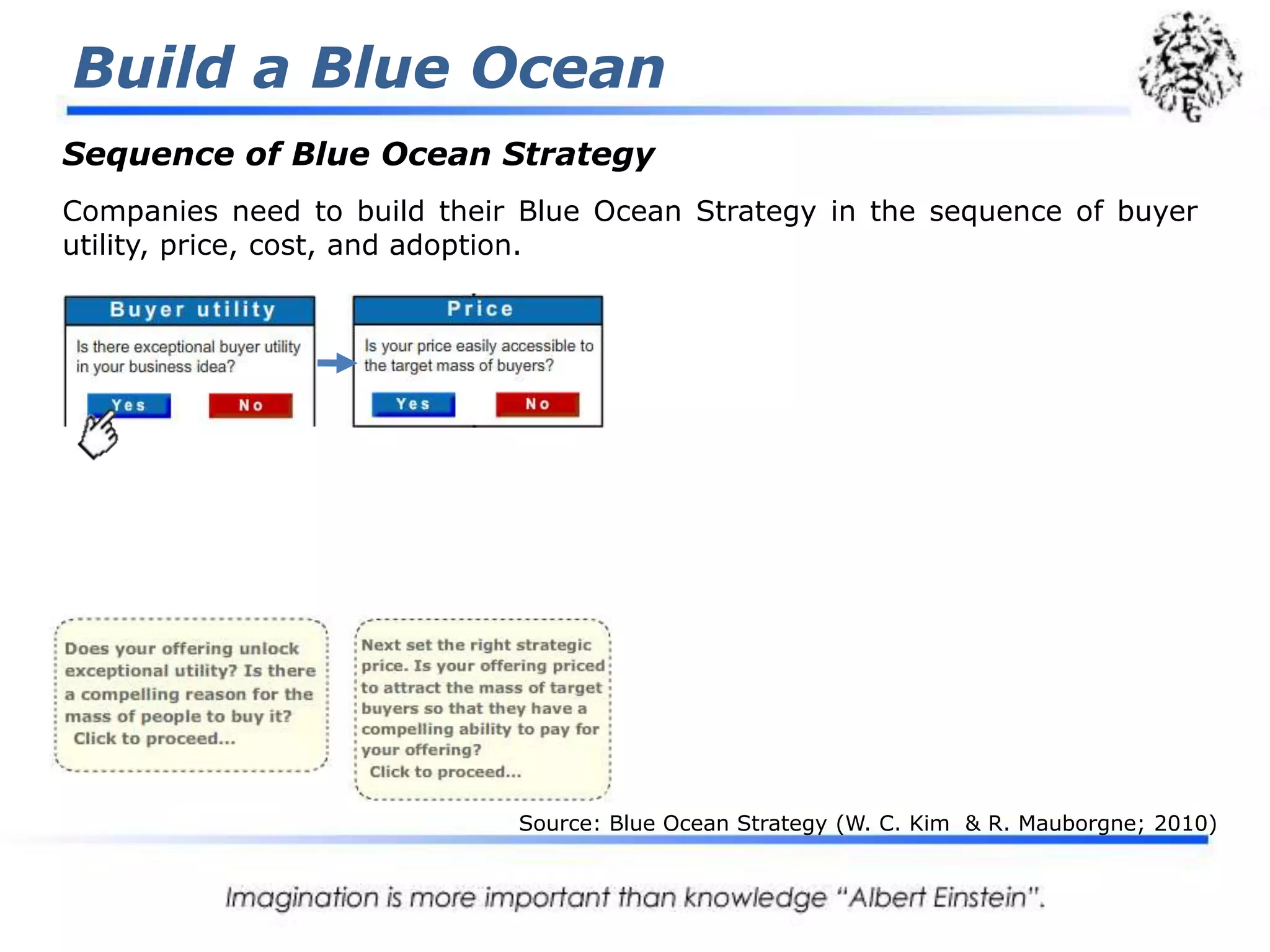 Build a Blue Ocean

Sequence of Blue Ocean Strategy

Companies need to build their Blue Ocean Strategy in the sequence of buyer utility, price, cost, and adoption.

Buyer utility

Is there exceptional buyer utility in your business idea?

Yes

No

Price

Is your price easily accessible to the target mass of buyers?

Yes

No

Does your offering unlock exceptional utility? Is there a compelling reason for the mass of people to buy it?
Click to proceed...

Next set the right strategic price. Is your offering priced to attract the mass of target buyers so that they have a compelling ability to pay for your offering?
Click to proceed...

Source: Blue Ocean Strategy (W. C. Kim & R. Mauborgne; 2010)

Imagination is more important than knowledge "Albert Einstein".